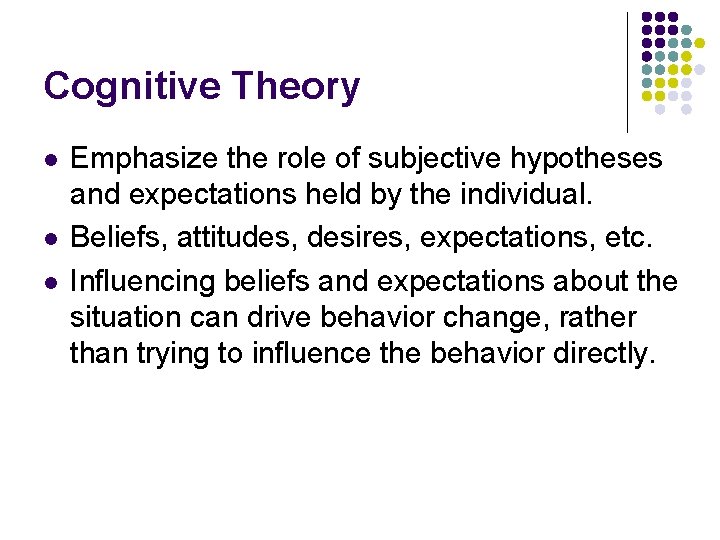 Cognitive Theory

- Emphasize the role of subjective hypotheses and expectations held by the individual.
- Beliefs, attitudes, desires, expectations, etc.
- Influencing beliefs and expectations about the situation can drive behavior change, rather than trying to influence the behavior directly.